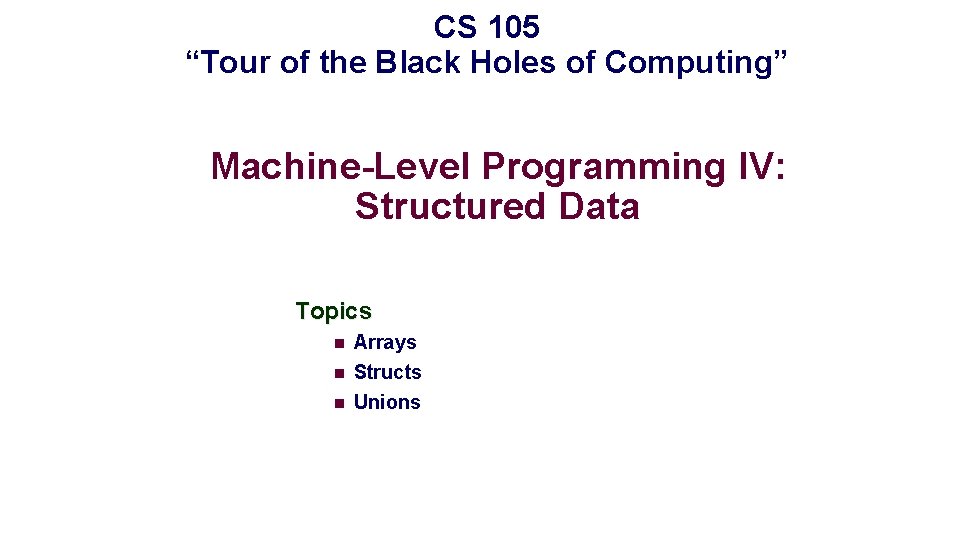 CS 105
“Tour of the Black Holes of Computing”

Machine-Level Programming IV: Structured Data

Topics
- Arrays
- Structs
- Unions